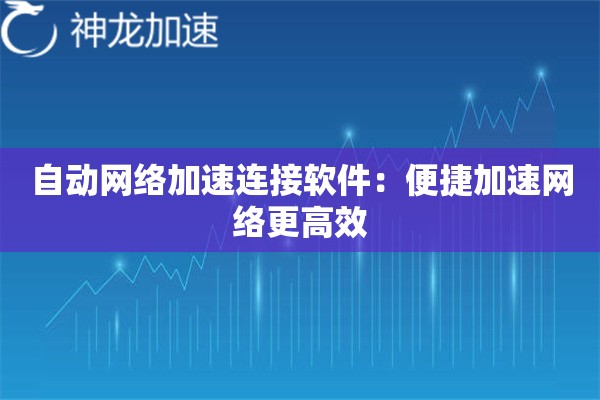 神龙加速

自动网络加速连接软件：便捷加速网络更高效